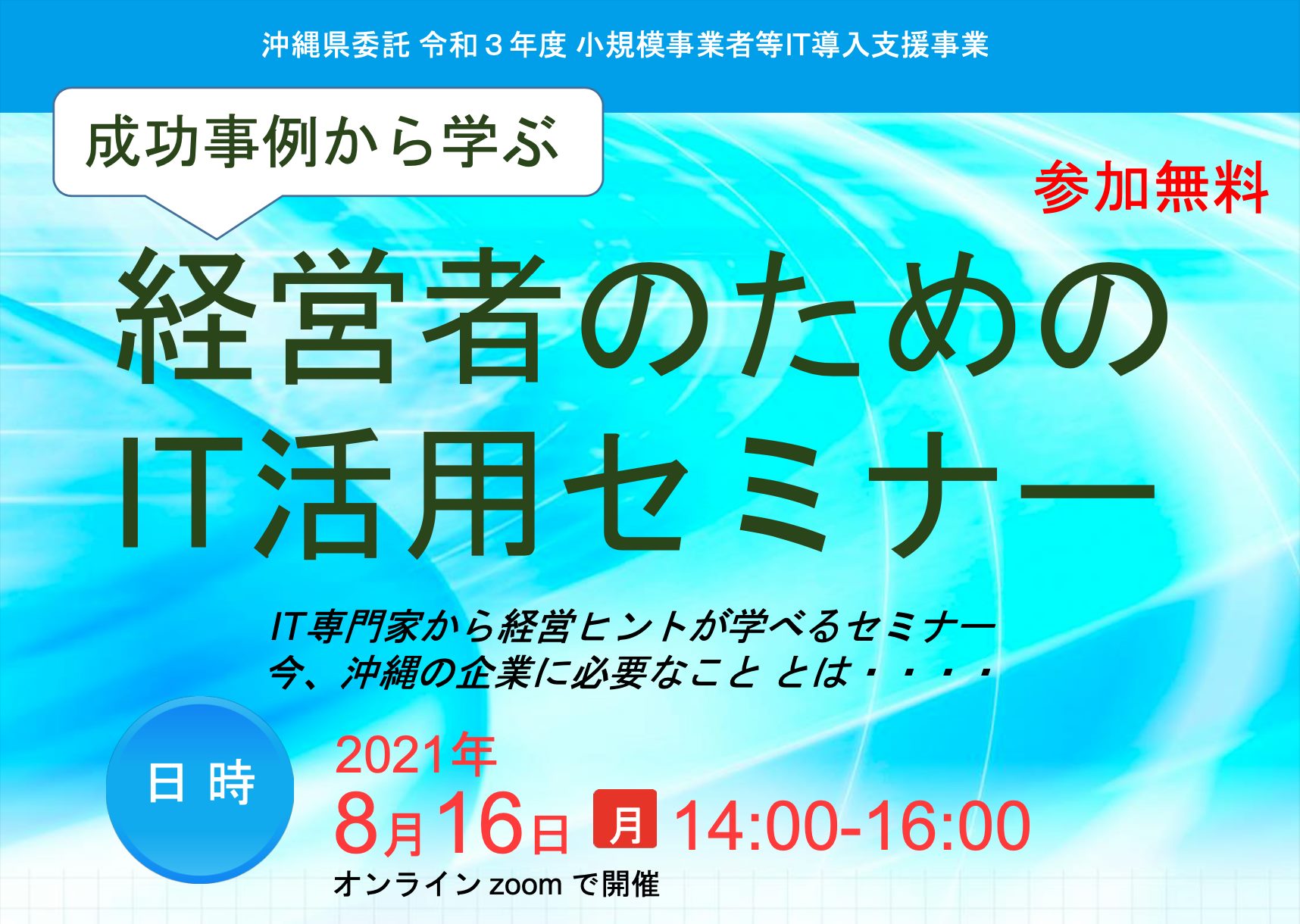 沖縄県委託 令和３年度 小規模事業者等IT導入支援事業

成功事例から学ぶ

参加無料

経営者のための
IT活用セミナー

IT専門家から経営ヒントが学べるセミナー
今、沖縄の企業に必要なこと とは・・・・

日 時

2021年
8月16日 月 14:00-16:00
オンライン zoom で開催